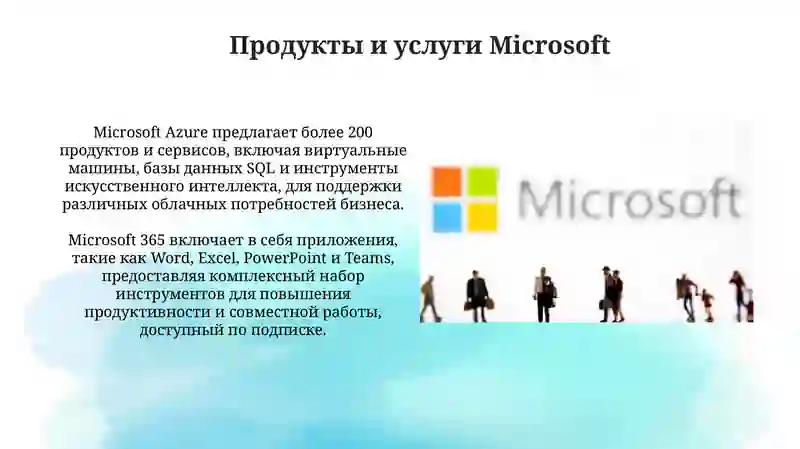 Продукты и услуги Microsoft

Microsoft Azure предлагает более 200 продуктов и сервисов, включая виртуальные машины, базы данных SQL и инструменты искусственного интеллекта, для поддержки различных облачных потребностей бизнеса.

Microsoft 365 включает в себя приложения, такие как Word, Excel, PowerPoint и Teams, предоставляя комплексный набор инструментов для повышения продуктивности и совместной работы, доступный по подписке.

Microsoft